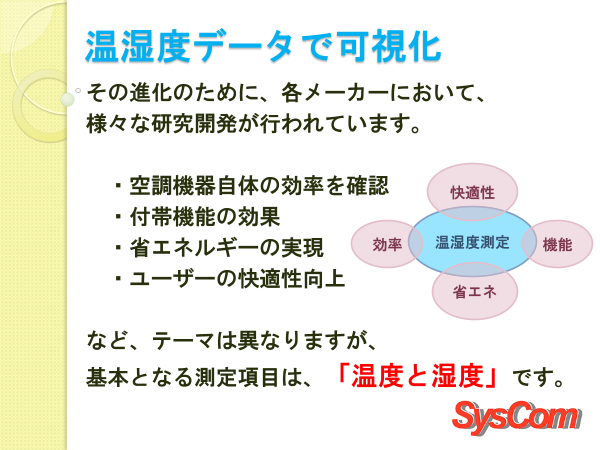 温湿度データで可視化

その進化のために、各メーカーにおいて、様々な研究開発が行われています。

・空調機器自体の効率を確認
・付帯機能の効果
・省エネルギーの実現
・ユーザーの快適性向上

快適性
効率
温湿度測定
機能
省エネ

など、テーマは異なりますが、
基本となる測定項目は、「温度と湿度」です。

SysCom